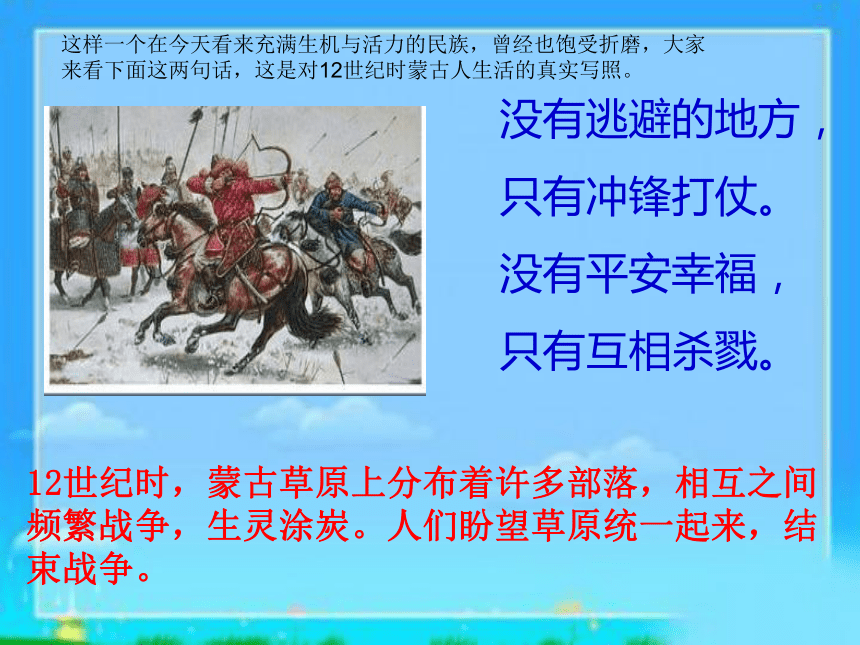 这样一个在今天看来充满生机与活力的民族，曾经也饱受折磨，大家来看下面这两句话，这是对12世纪时蒙古人生活的真实写照。

没有逃避的地方，
只有冲锋打仗。
没有平安幸福，
只有互相杀戮。

12世纪时，蒙古草原上分布着许多部落，相互之间频繁战争，生灵涂炭。人们盼望草原统一起来，结束战争。